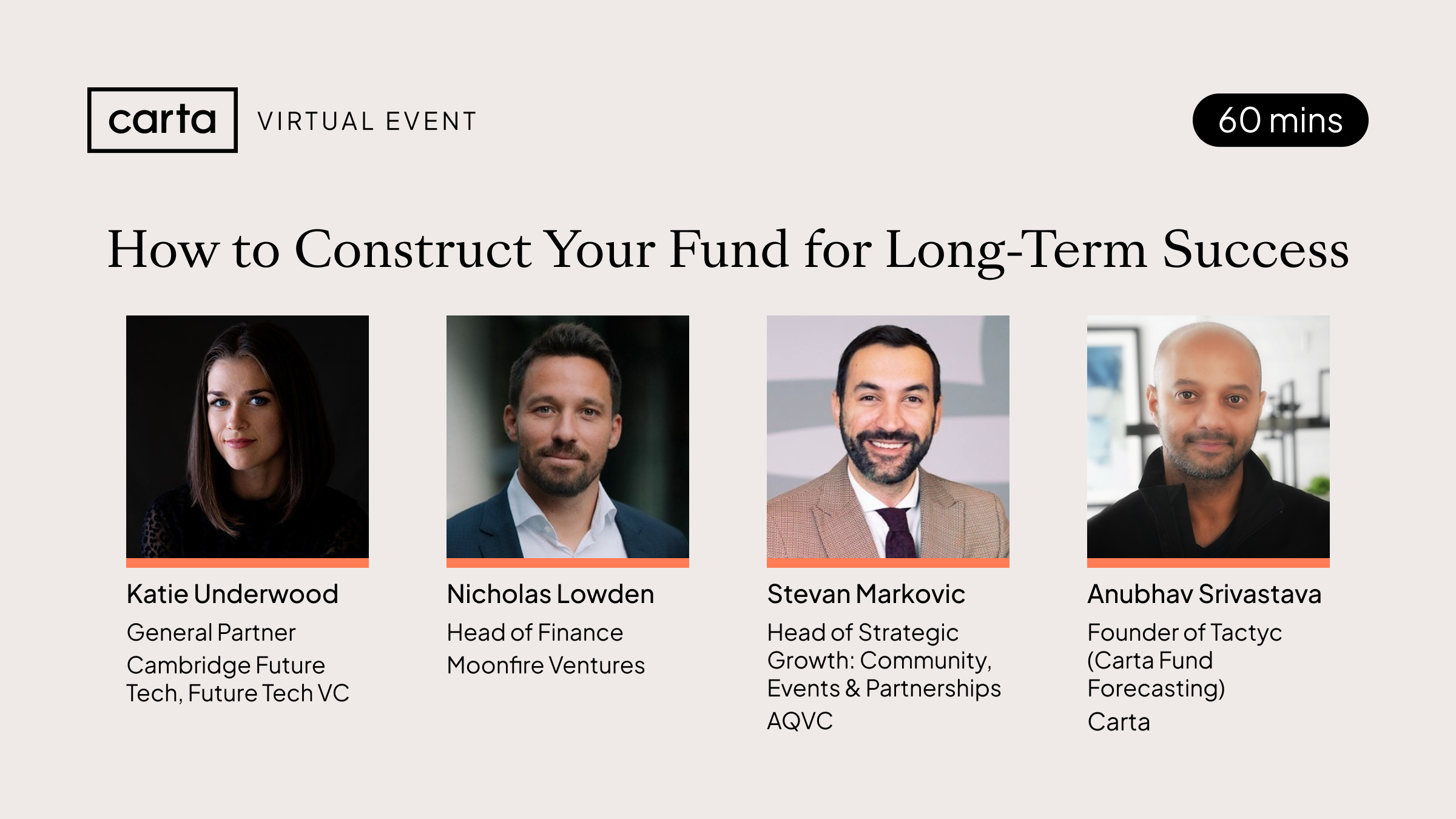 carta VIRTUAL EVENT

60 mins

How to Construct Your Fund for Long-Term Success

Katie Underwood
General Partner
Cambridge Future Tech, Future Tech VC

Nicholas Lowden
Head of Finance
Moonfire Ventures

Stevan Markovic
Head of Strategic Growth: Community, Events & Partnerships
AQVC

Anubhav Srivastava
Founder of Tactyc (Carta Fund Forecasting)
Carta